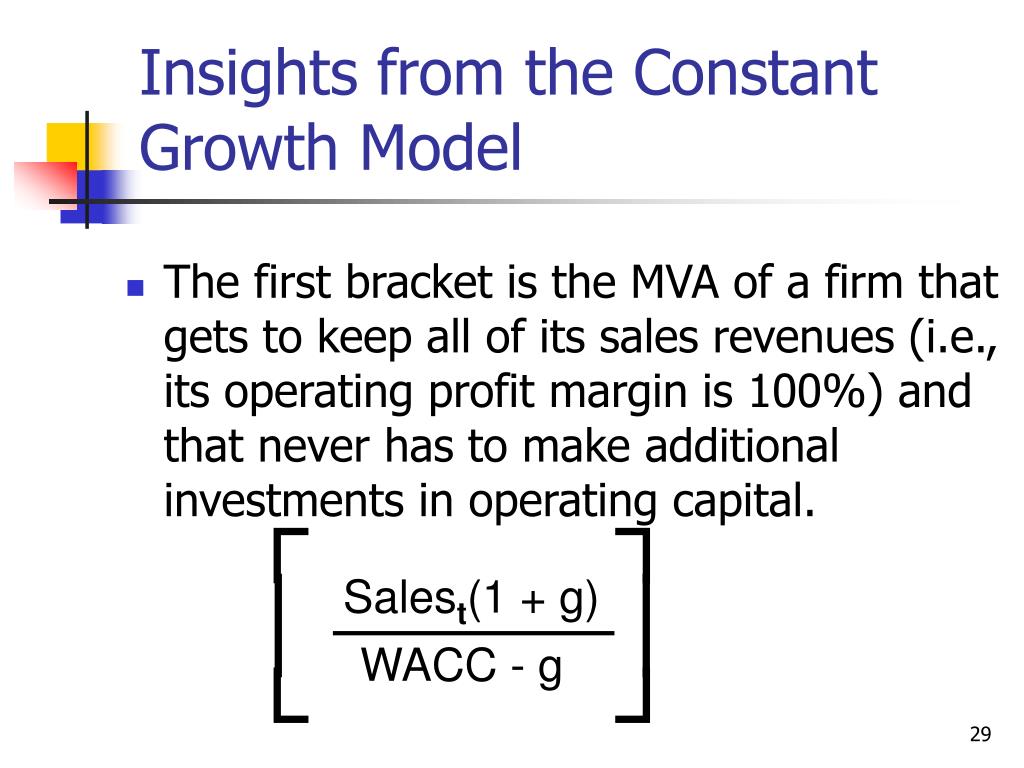 Insights from the Constant Growth Model

The first bracket is the MVA of a firm that gets to keep all of its sales revenues (i.e., its operating profit margin is 100%) and that never has to make additional investments in operating capital.

$\left[ \frac{Sales_t(1 + g)}{WACC - g} \right]$

29